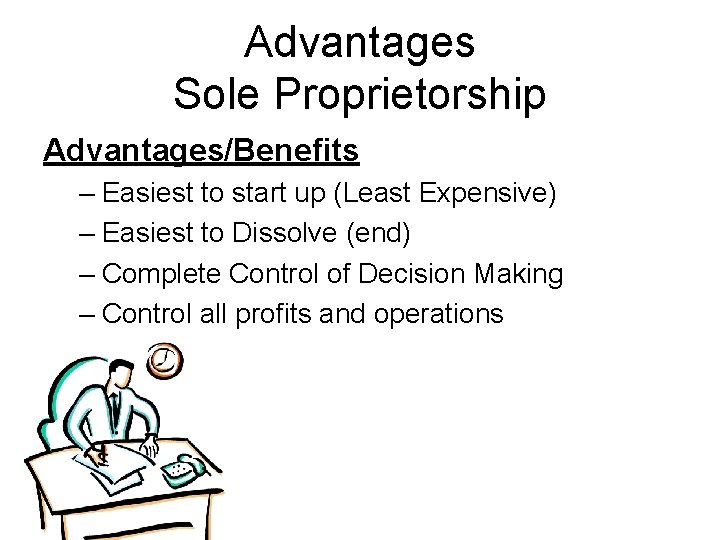 Advantages
Sole Proprietorship

Advantages/Benefits

– Easiest to start up (Least Expensive)
– Easiest to Dissolve (end)
– Complete Control of Decision Making
– Control all profits and operations